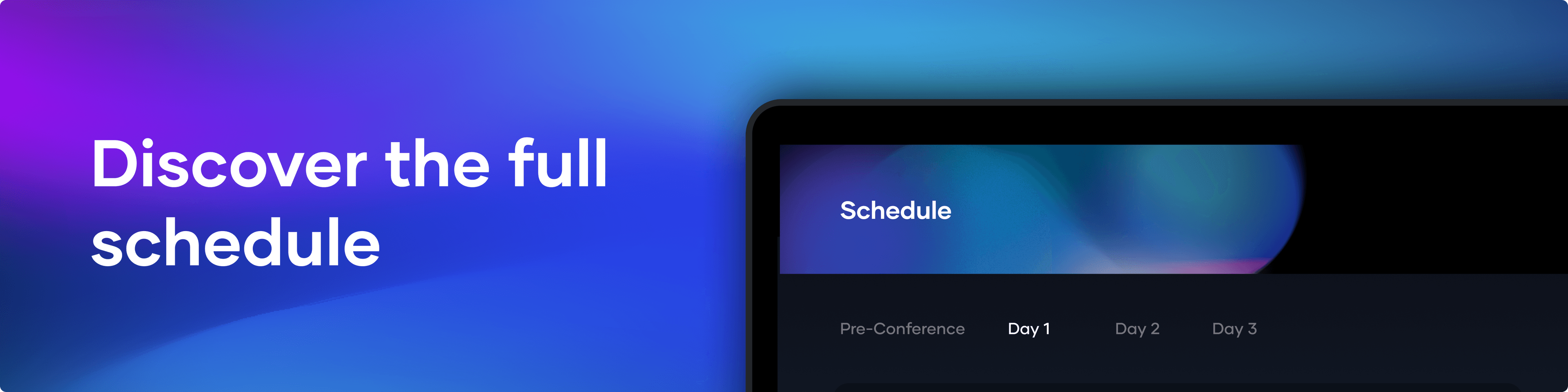 Discover the full schedule

Schedule

Pre-Conference Day 1 Day 2 Day 3